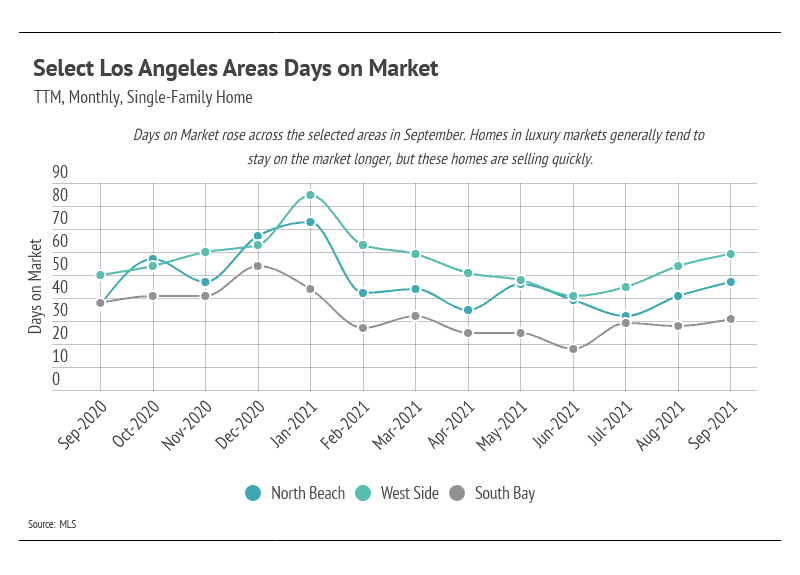 Select Los Angeles Areas Days on Market

TTM, Monthly, Single-Family Home

Days on Market rose across the selected areas in September. Homes in luxury markets generally tend to stay on the market longer, but these homes are selling quickly.

Days on Market

90
80
70
60
50
40
30
20
10
0

Sep-2020
Oct-2020
Nov-2020
Dec-2020
Jan-2021
Feb-2021
Mar-2021
Apr-2021
May-2021
Jun-2021
Jul-2021
Aug-2021
Sep-2021

North Beach
West Side
South Bay

Source: MLS